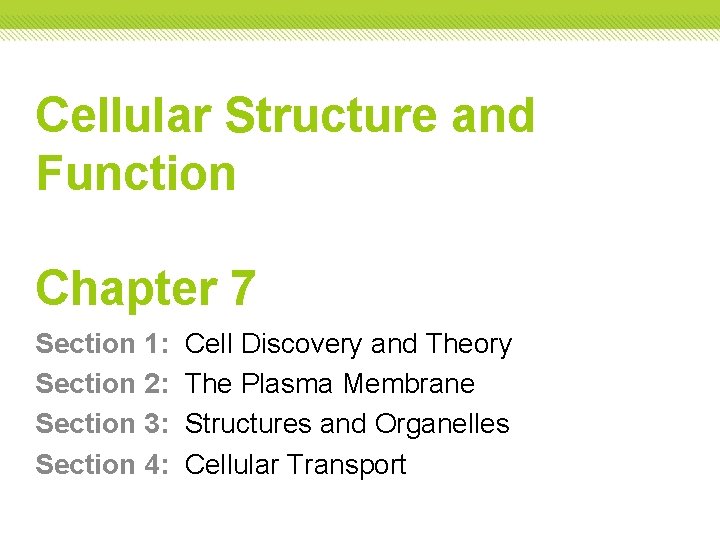 Cellular Structure and Function

Chapter 7

Section 1: Cell Discovery and Theory
Section 2: The Plasma Membrane
Section 3: Structures and Organelles
Section 4: Cellular Transport